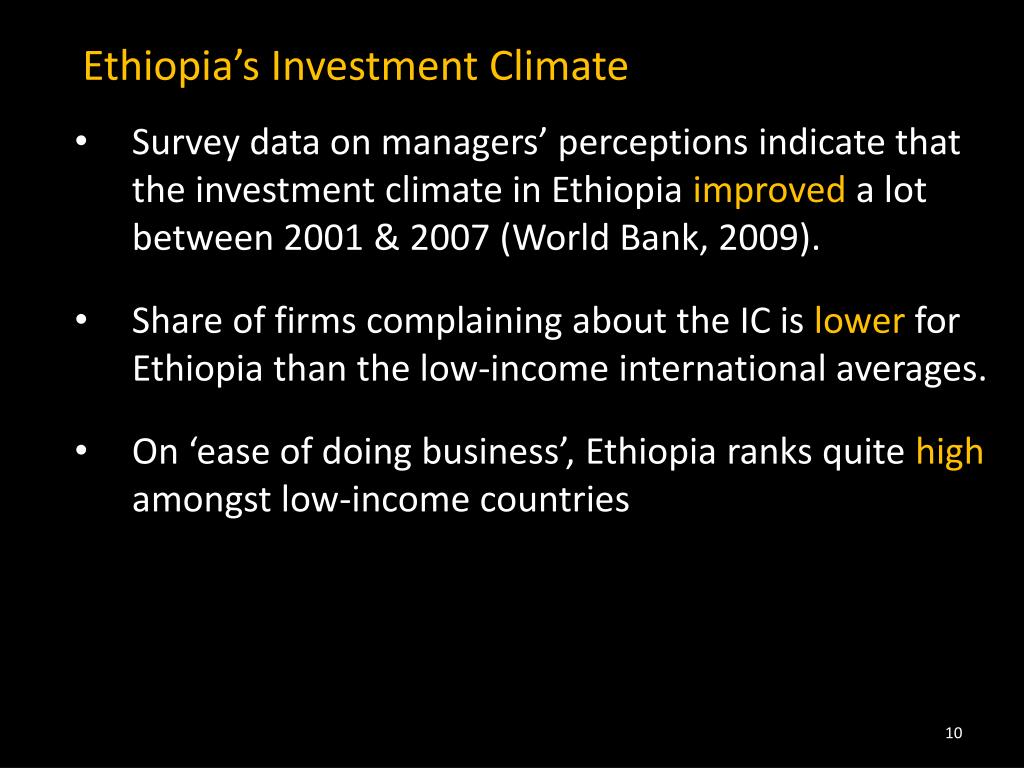 Ethiopia’s Investment Climate

• Survey data on managers’ perceptions indicate that the investment climate in Ethiopia improved a lot between 2001 & 2007 (World Bank, 2009).

• Share of firms complaining about the IC is lower for Ethiopia than the low-income international averages.

• On ‘ease of doing business’, Ethiopia ranks quite high amongst low-income countries

10